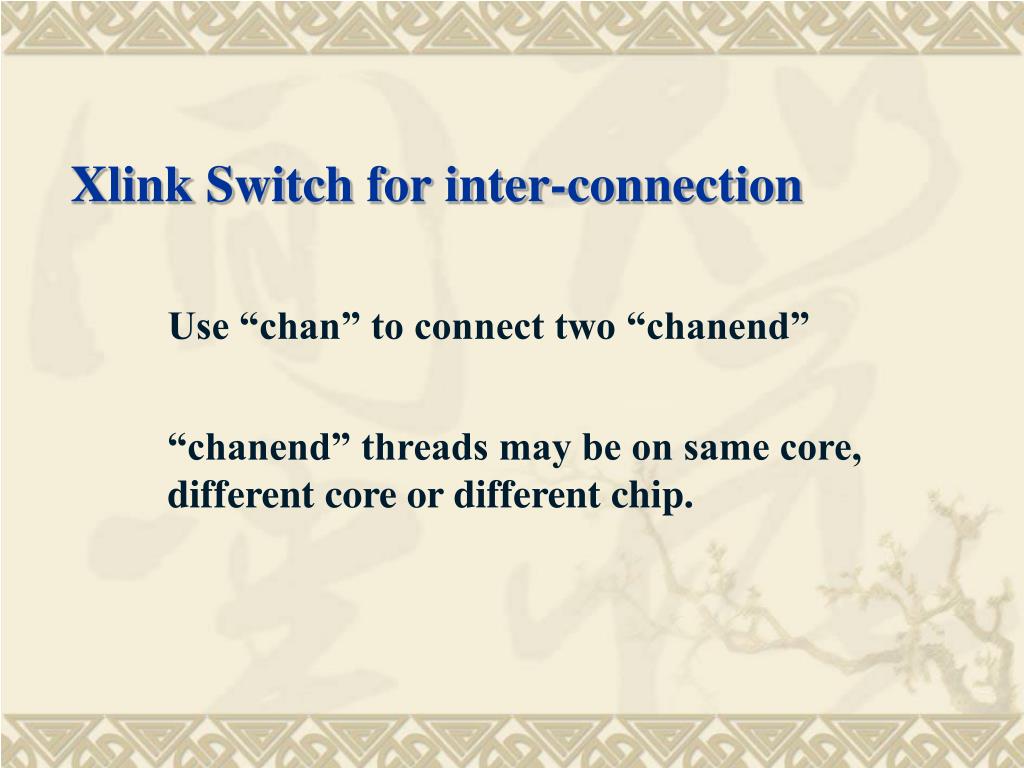 Xlink Switch for inter-connection

Use “chan” to connect two “chanend”

“chanend” threads may be on same core, different core or different chip.